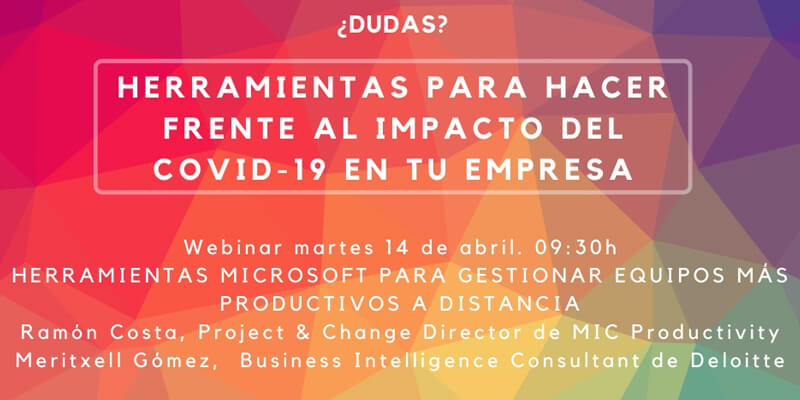 ¿DUDAS?

HERRAMIENTAS PARA HACER FRENTE AL IMPACTO DEL COVID-19 EN TU EMPRESA

Webinar martes 14 de abril. 09:30h
HERRAMIENTAS MICROSOFT PARA GESTIONAR EQUIPOS MÁS PRODUCTIVOS A DISTANCIA
Ramón Costa, Project & Change Director de MIC Productivity
Meritxell Gómez, Business Intelligence Consultant de Deloitte